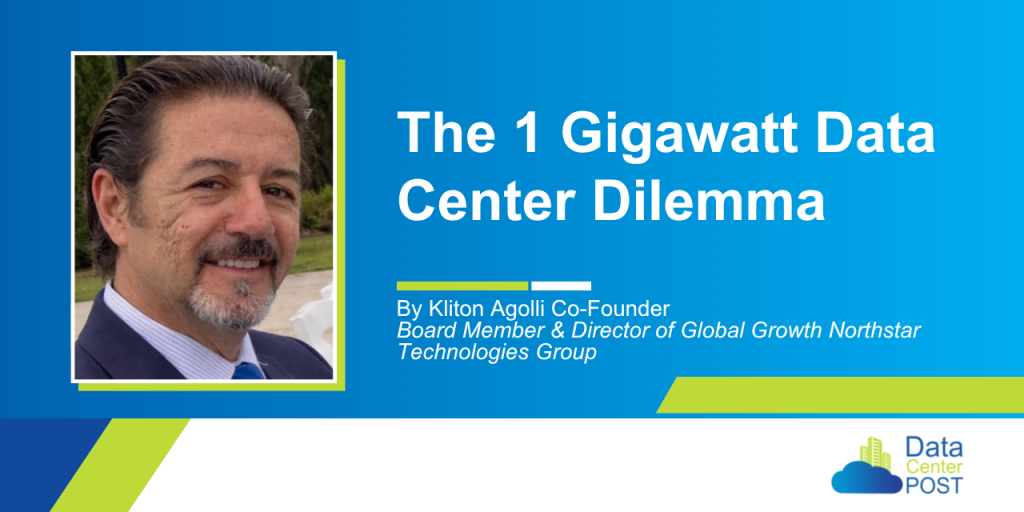 The 1 Gigawatt Data Center Dilemma

By Kliton Agolli Co-Founder
Board Member & Director of Global Growth Northstar Technologies Group

Data Center POST